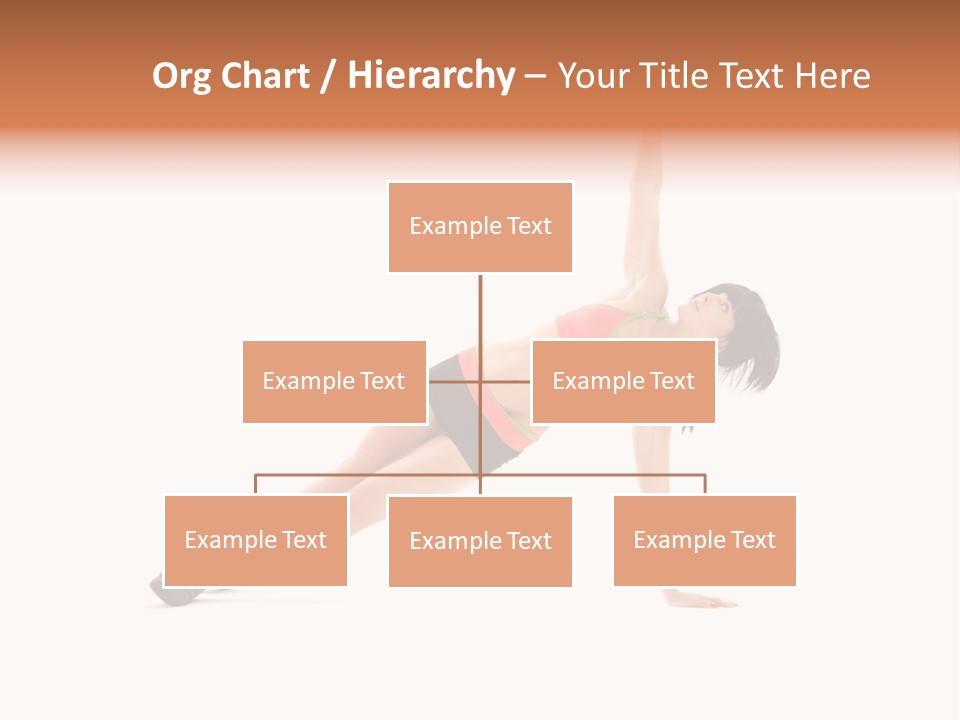 Org Chart / Hierarchy – Your Title Text Here

Example Text

Example Text

Example Text

Example Text

Example Text

Example Text